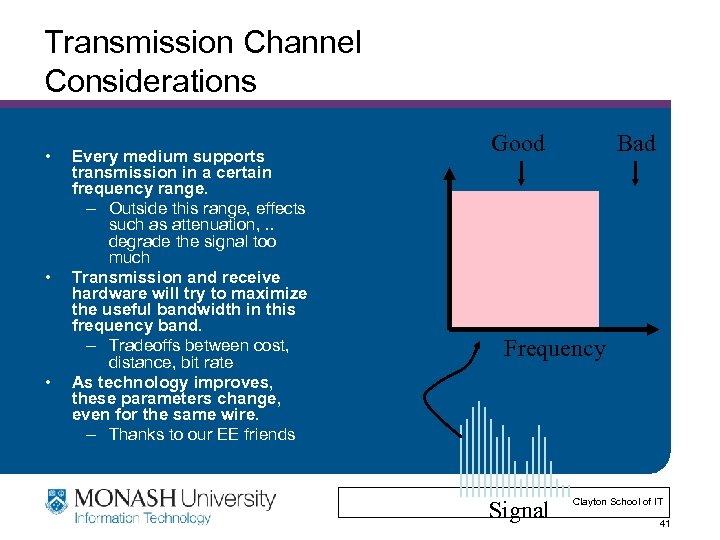 Transmission Channel Considerations

• Every medium supports transmission in a certain frequency range.
– Outside this range, effects such as attenuation, .. degrade the signal too much
• Transmission and receive hardware will try to maximize the useful bandwidth in this frequency band.
– Tradeoffs between cost, distance, bit rate
• As technology improves, these parameters change, even for the same wire.
– Thanks to our EE friends

Good

Bad

Frequency

Signal

MONASH University
Information Technology

Clayton School of IT

41